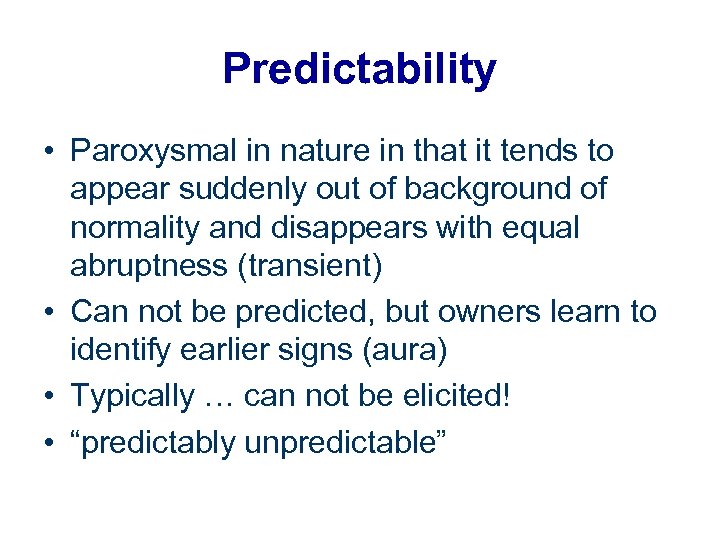 Predictability

• Paroxysmal in nature in that it tends to appear suddenly out of background of normality and disappears with equal abruptness (transient)
• Can not be predicted, but owners learn to identify earlier signs (aura)
• Typically … can not be elicited!
• “predictably unpredictable”